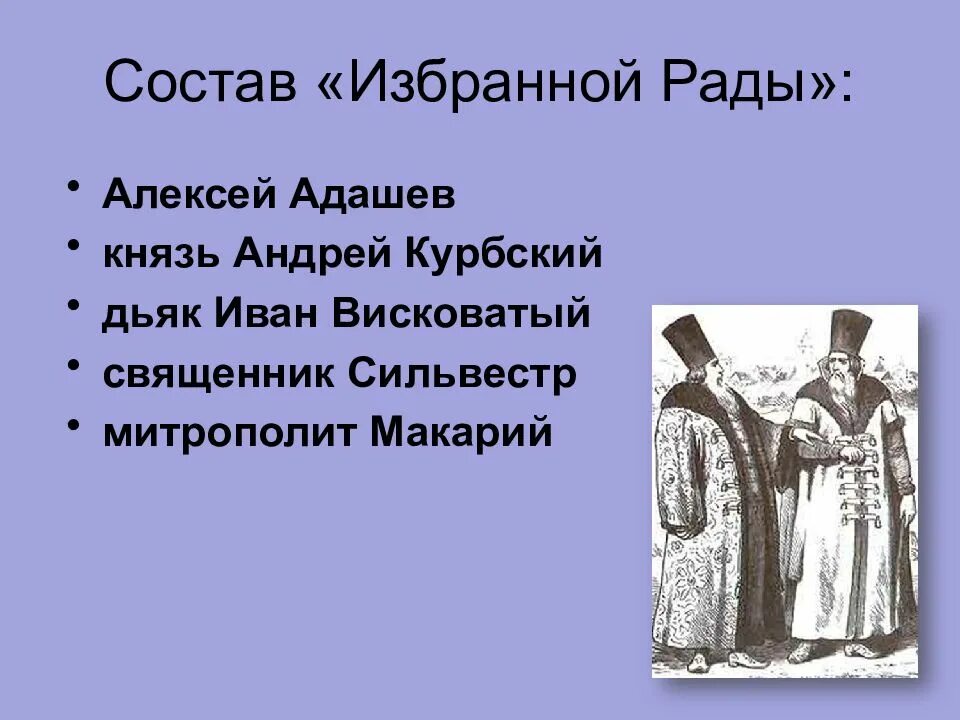 Состав «Избранной Рады»:

• Алексей Адашев
• князь Андрей Курбский
• дьяк Иван Висковатый
• священник Сильвестр
• митрополит Макарий